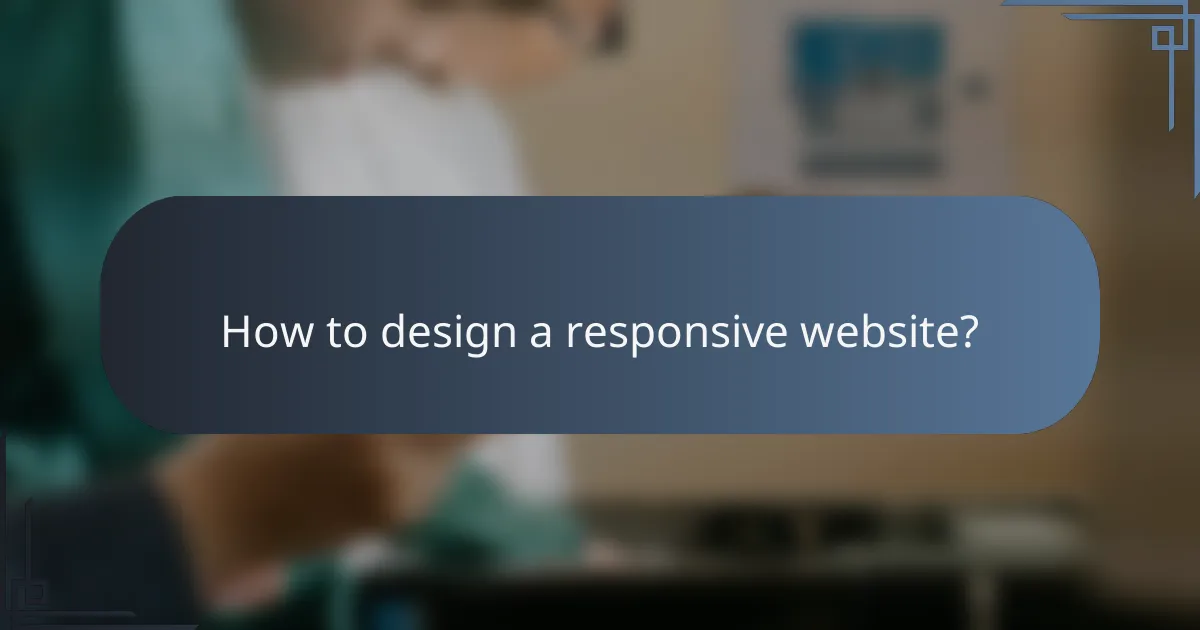 How to design a responsive website?